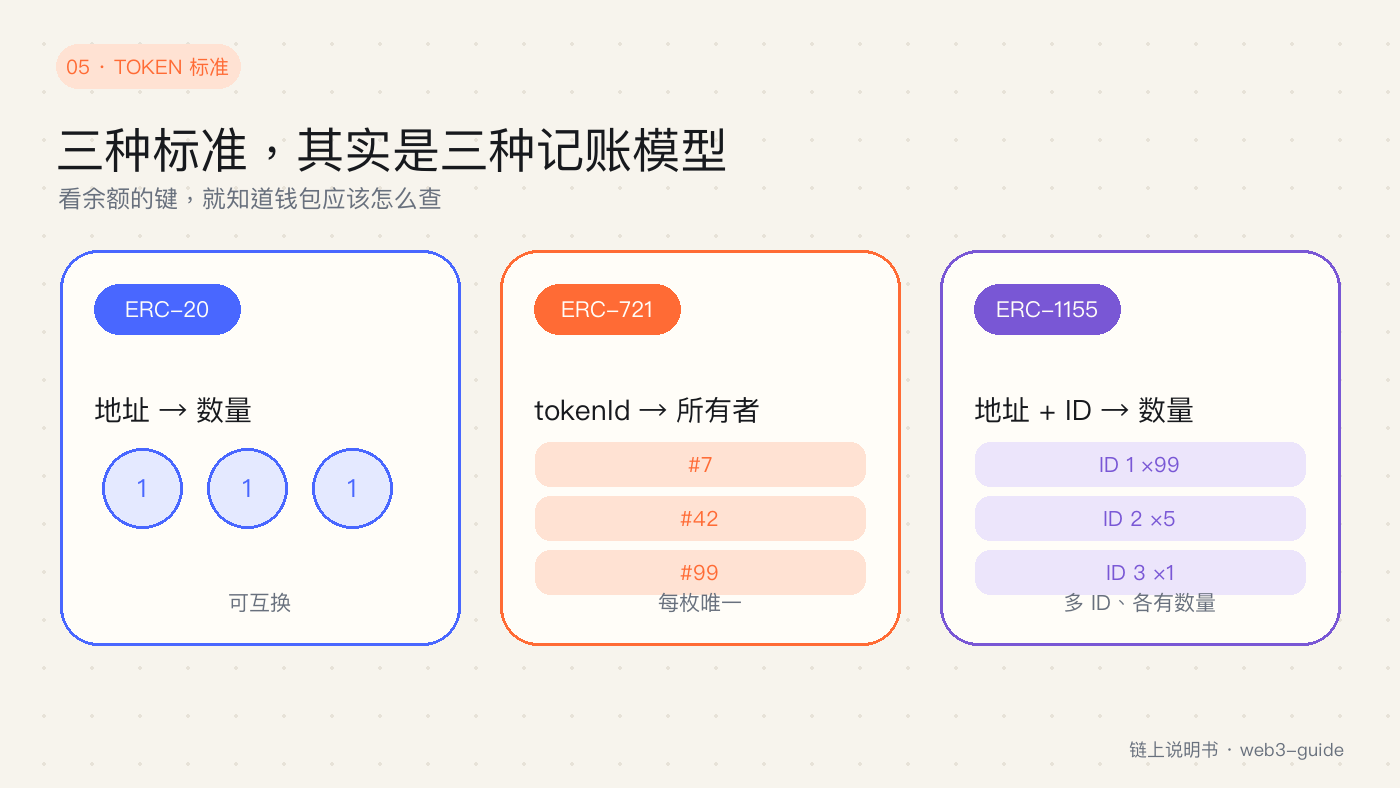 05 · TOKEN 标准

三种标准，其实是三种记账模型

看余额的键，就知道钱包应该怎么查

ERC-20

地址 → 数量

1 1 1

可互换

ERC-721

tokenId → 所有者

#7

#42

#99

每枚唯一

ERC-1155

地址 + ID → 数量

ID 1 ×99

ID 2 ×5

ID 3 ×1

多 ID、各有数量

链上说明书 · web3-guide